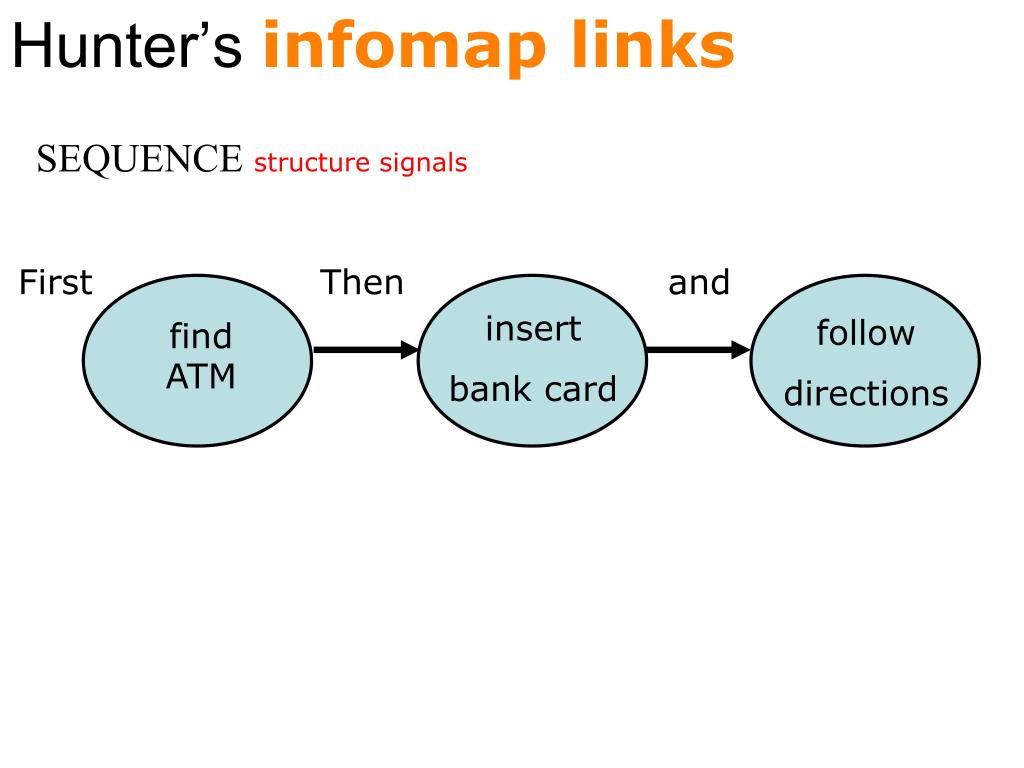 Hunter's infomap links

SEQUENCE structure signals

First

find ATM

Then

insert bank card

and

follow directions